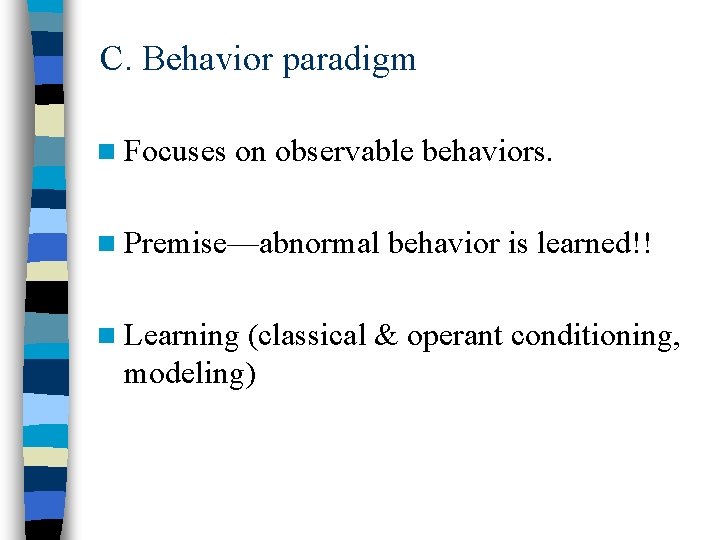 C. Behavior paradigm

Focuses on observable behaviors.

Premise—abnormal behavior is learned!!

Learning (classical & operant conditioning, modeling)